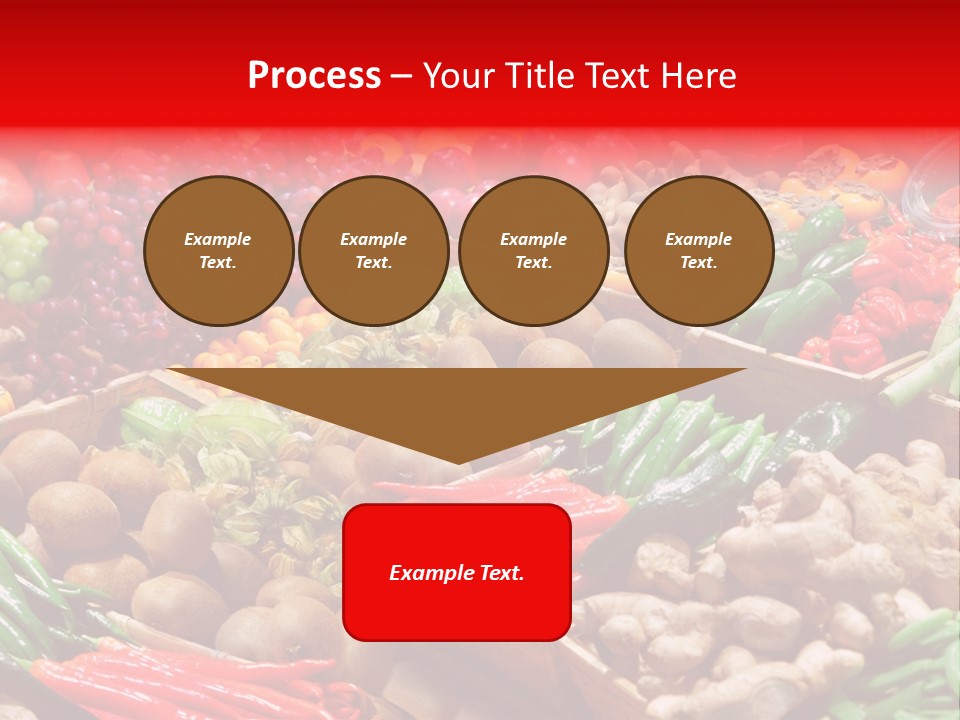 Process – Your Title Text Here

Example Text.

Example Text.

Example Text.

Example Text.

Example Text.